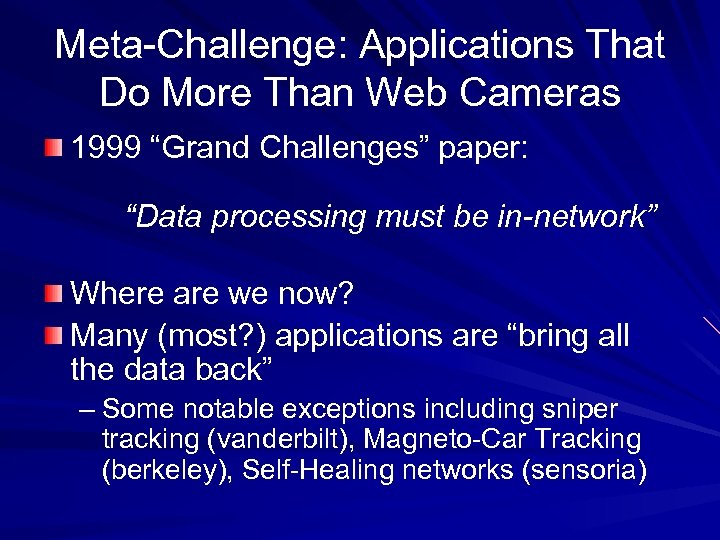 Meta-Challenge: Applications That Do More Than Web Cameras

1999 “Grand Challenges” paper:

“Data processing must be in-network”

Where are we now?

Many (most?) applications are “bring all the data back”

– Some notable exceptions including sniper tracking (vanderbilt), Magneto-Car Tracking (berkeley), Self-Healing networks (sensoria)